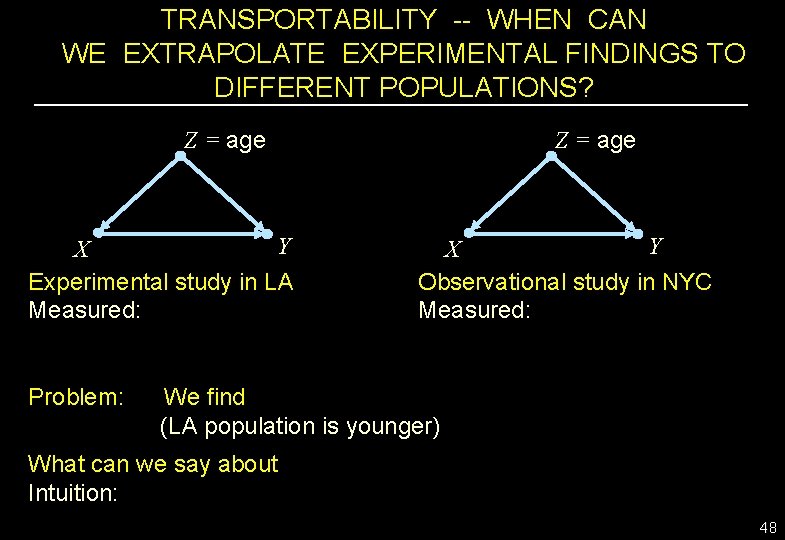 TRANSPORTABILITY -- WHEN CAN WE EXTRAPOLATE EXPERIMENTAL FINDINGS TO DIFFERENT POPULATIONS?

$Z$ = age

$X$

$Y$

Experimental study in LA
Measured:

$Z$ = age

$X$

$Y$

Observational study in NYC
Measured:

Problem: We find
(LA population is younger)

What can we say about
Intuition:

48